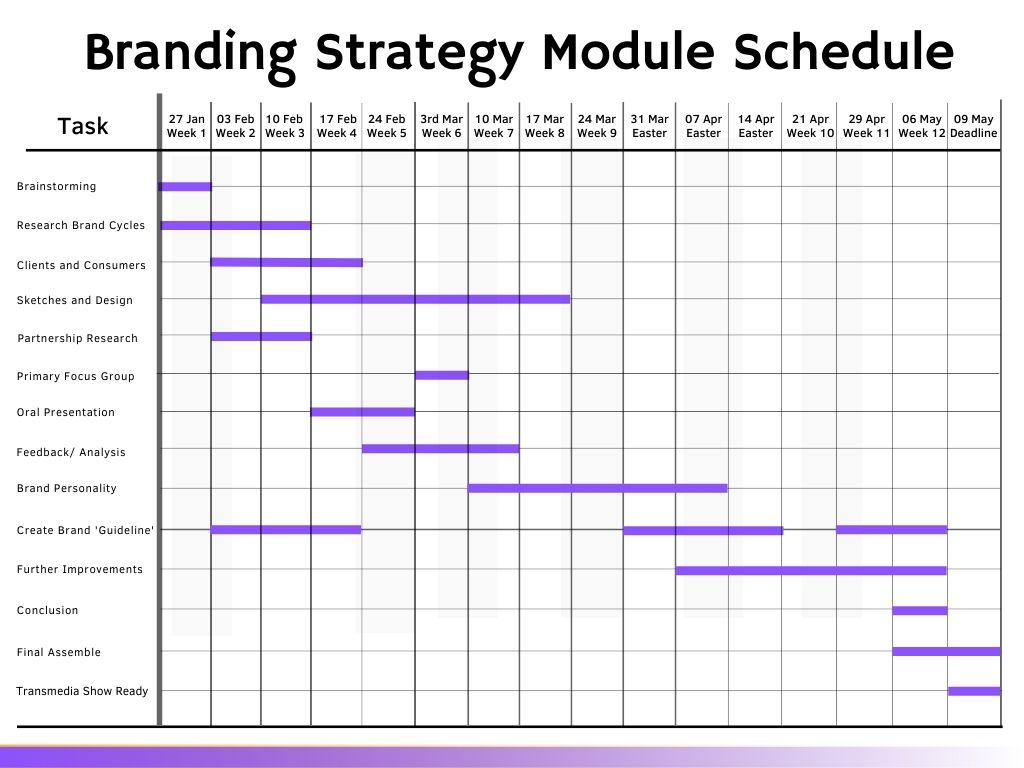 Branding Strategy Module Schedule

| Task | 27 Jan Week 1 | 03 Feb Week 2 | 10 Feb Week 3 | 17 Feb Week 4 | 24 Feb Week 5 | 3rd Mar Week 6 | 10 Mar Week 7 | 17 Mar Week 8 | 24 Mar Week 9 | 31 Mar Easter | 07 Apr Easter | 14 Apr Easter | 21 Apr Week 10 | 29 Apr Week 11 | 06 May Week 12 | 09 May Deadline |
|---|---|---|---|---|---|---|---|---|---|---|---|---|---|---|---|---|
| Brainstorming | | | | | | | | | | | | | | | | |
| Research Brand Cycles | | | | | | | | | | | | | | | | |
| Clients and Consumers | | | | | | | | | | | | | | | | |
| Sketches and Design | | | | | | | | | | | | | | | | |
| Partnership Research | | | | | | | | | | | | | | | | |
| Primary Focus Group | | | | | | | | | | | | | | | | |
| Oral Presentation | | | | | | | | | | | | | | | | |
| Feedback/ Analysis | | | | | | | | | | | | | | | | |
| Brand Personality | | | | | | | | | | | | | | | | |
| Create Brand 'Guideline' | | | | | | | | | | | | | | | | |
| Further Improvements | | | | | | | | | | | | | | | | |
| Conclusion | | | | | | | | | | | | | | | | |
| Final Assemble | | | | | | | | | | | | | | | | |
| Transmedia Show Ready | | | | | | | | | | | | | | | | |